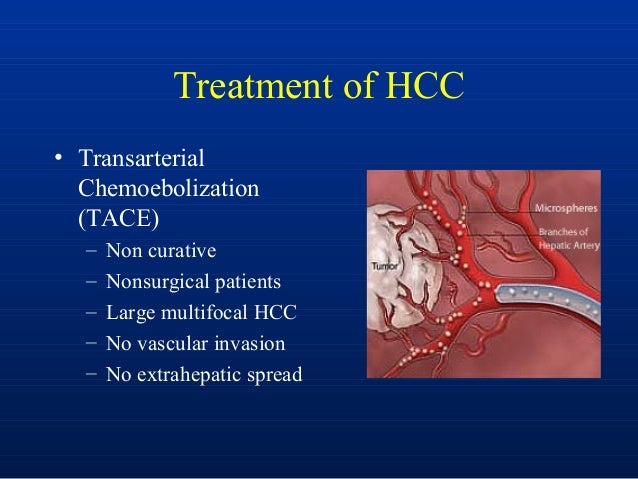 Treatment of HCC

• Transarterial Chemoebolization (TACE)
– Non curative
– Nonsurgical patients
– Large multifocal HCC
– No vascular invasion
– No extrahepatic spread

Microspheres
Branches of Hepatic Artery
Tumor